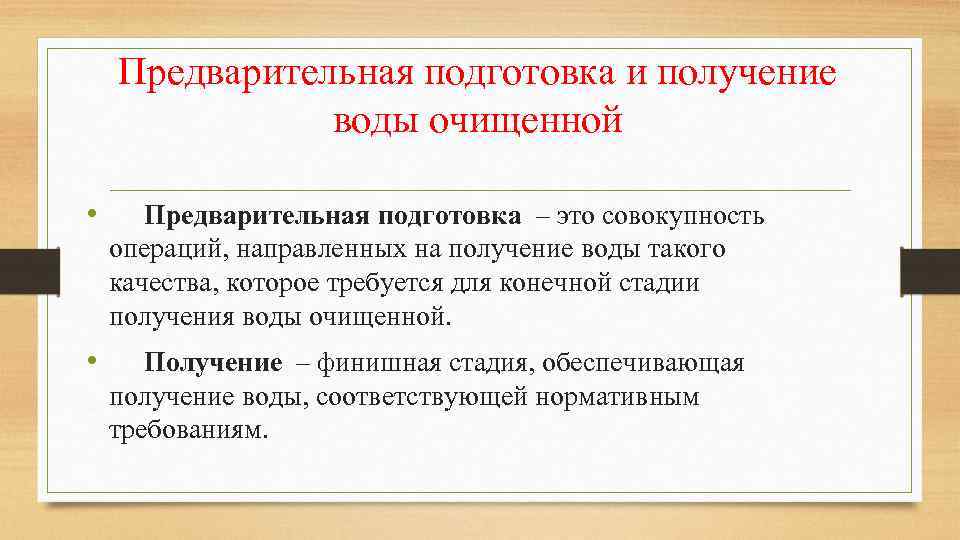 Предварительная подготовка и получение воды очищенной

• Предварительная подготовка – это совокупность операций, направленных на получение воды такого качества, которое требуется для конечной стадии получения воды очищенной.

• Получение – финишная стадия, обеспечивающая получение воды, соответствующей нормативным требованиям.